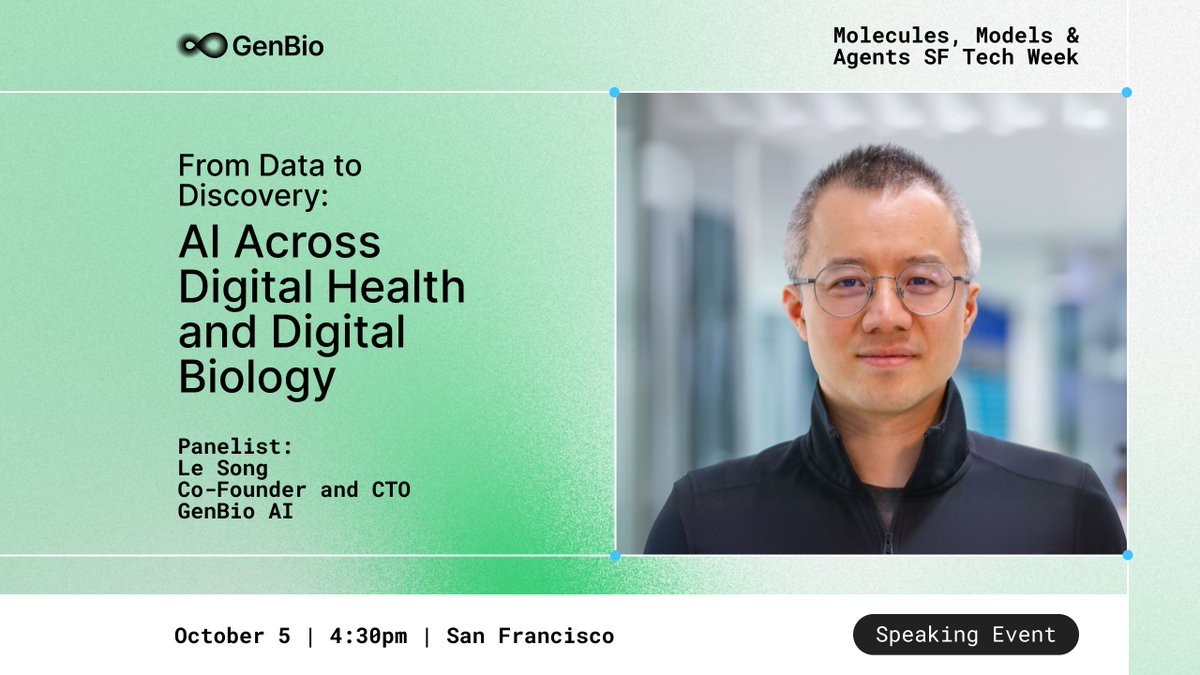 GenBio

Molecules, Models & Agents SF Tech Week

From Data to Discovery:

AI Across Digital Health and Digital Biology

Panelist:
Le Song
Co-Founder and CTO
GenBio AI

October 5 | 4:30pm | San Francisco

Speaking Event